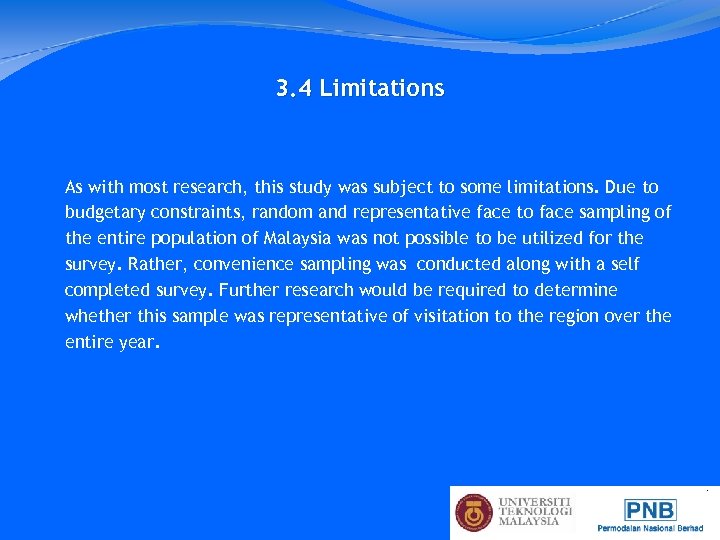 3.4 Limitations

As with most research, this study was subject to some limitations. Due to budgetary constraints, random and representative face to face sampling of the entire population of Malaysia was not possible to be utilized for the survey. Rather, convenience sampling was conducted along with a self completed survey. Further research would be required to determine whether this sample was representative of visitation to the region over the entire year.

UNIVERSITI TEKNOLOGI MALAYSIA

PNB
Permodalan Nasional Berhad